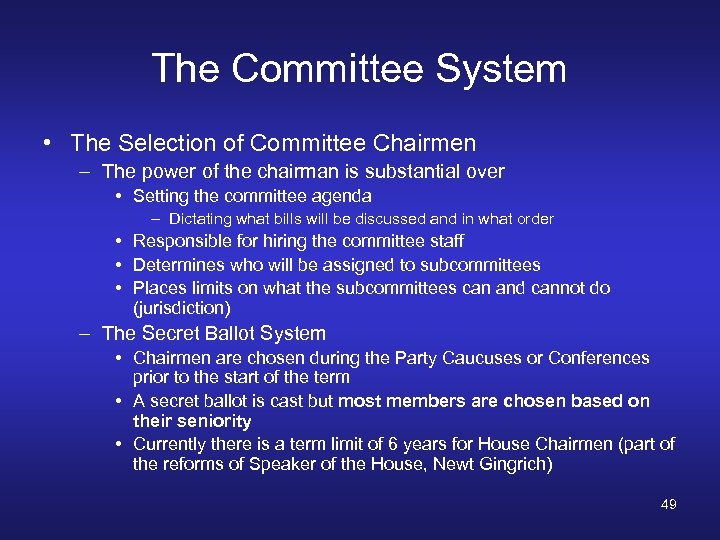 The Committee System

• The Selection of Committee Chairmen
– The power of the chairman is substantial over
• Setting the committee agenda
– Dictating what bills will be discussed and in what order
• Responsible for hiring the committee staff
• Determines who will be assigned to subcommittees
• Places limits on what the subcommittees can and cannot do (jurisdiction)
– The Secret Ballot System
• Chairmen are chosen during the Party Caucuses or Conferences prior to the start of the term
• A secret ballot is cast but most members are chosen based on their seniority
• Currently there is a term limit of 6 years for House Chairmen (part of the reforms of Speaker of the House, Newt Gingrich)

49